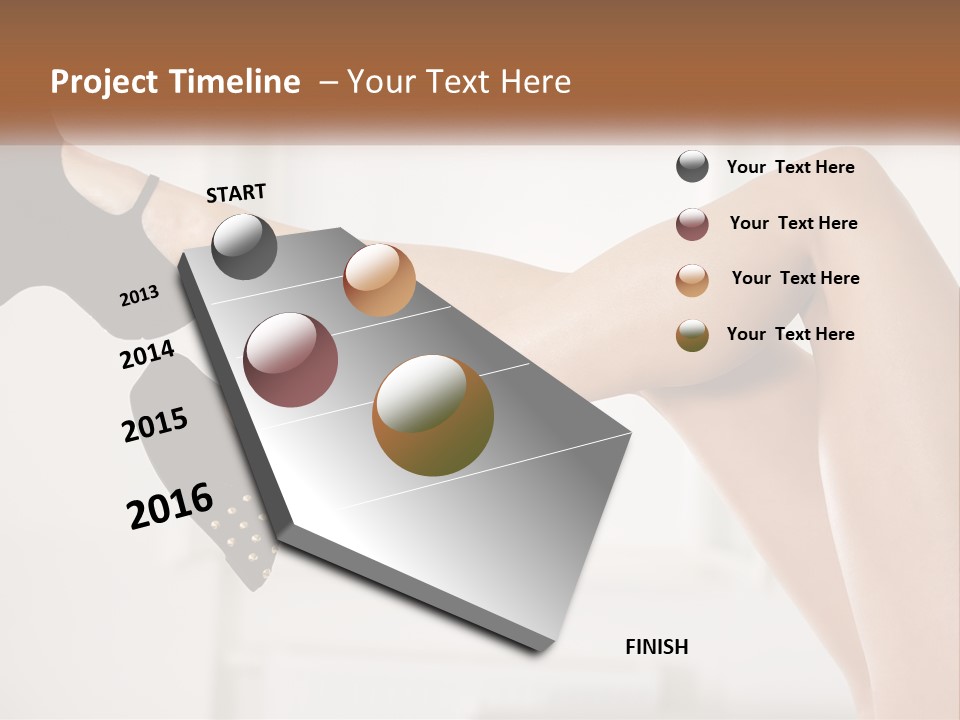 Project Timeline – Your Text Here

START

2013

2014

2015

2016

FINISH

Your Text Here

Your Text Here

Your Text Here

Your Text Here